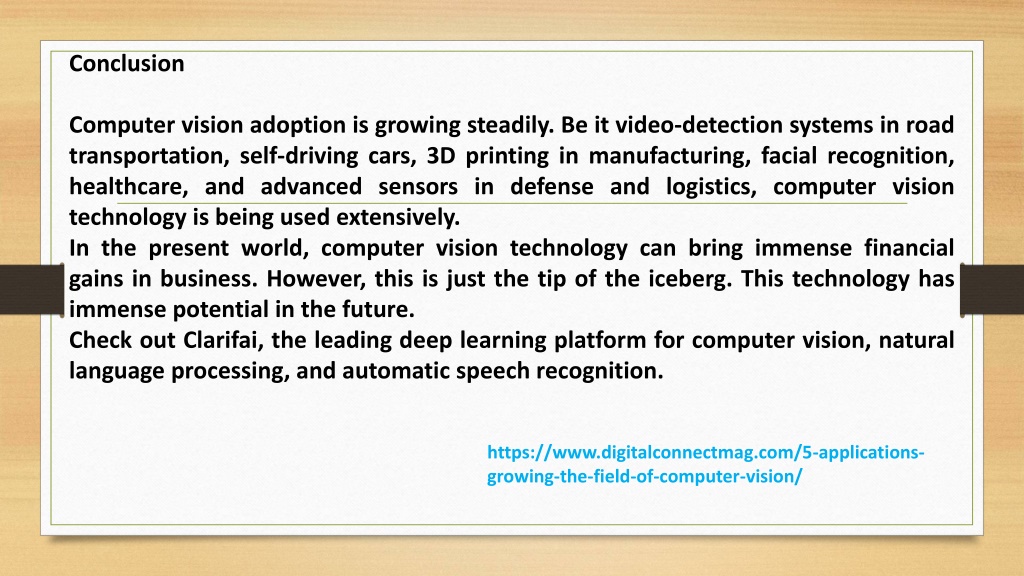 Conclusion

Computer vision adoption is growing steadily. Be it video-detection systems in road transportation, self-driving cars, 3D printing in manufacturing, facial recognition, healthcare, and advanced sensors in defense and logistics, computer vision technology is being used extensively.
In the present world, computer vision technology can bring immense financial gains in business. However, this is just the tip of the iceberg. This technology has immense potential in the future.
Check out Clarifai, the leading deep learning platform for computer vision, natural language processing, and automatic speech recognition.

https://www.digitalconnectmag.com/5-applications-growing-the-field-of-computer-vision/